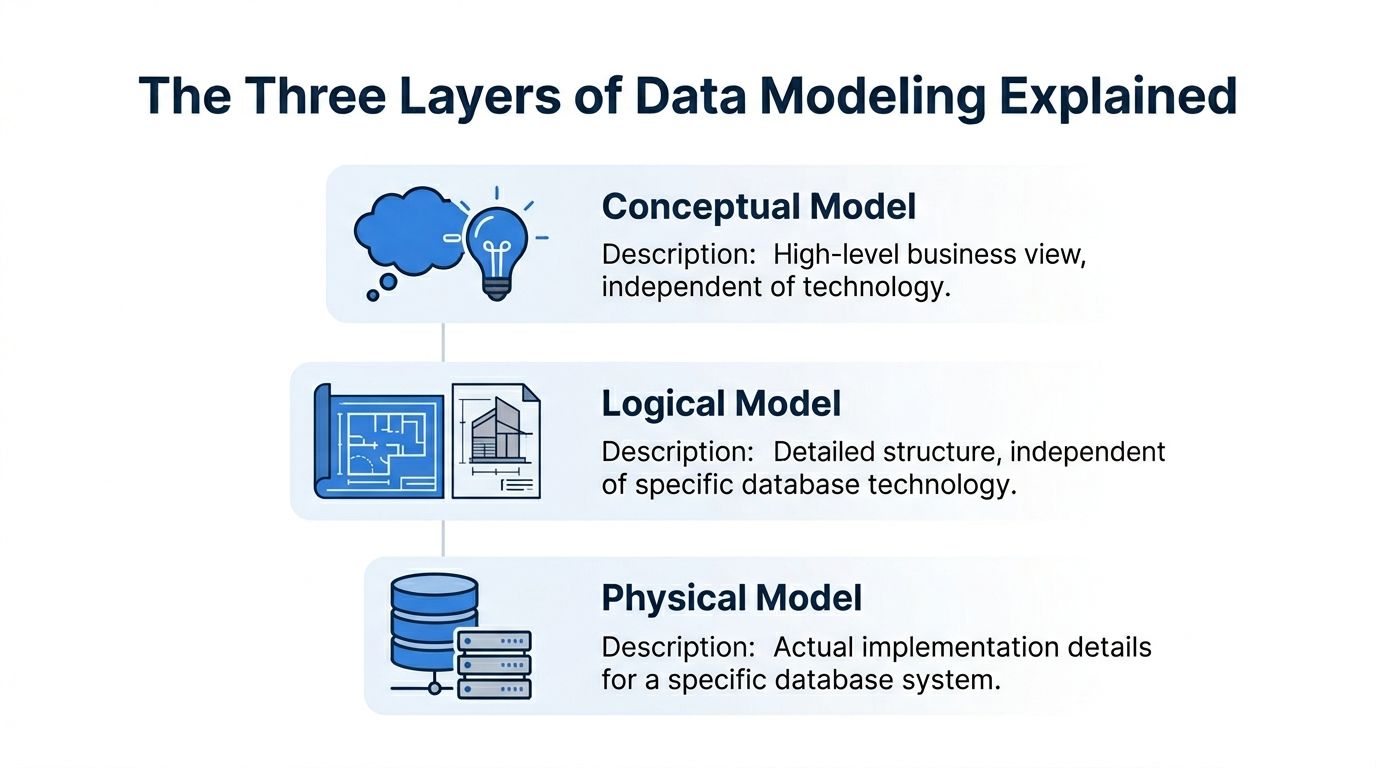 The Three Layers of Data Modeling Explained

Conceptual Model
Description: High-level business view, independent of technology.

Logical Model
Description: Detailed structure, independent of specific database technology.

Physical Model
Description: Actual implementation details for a specific database system.